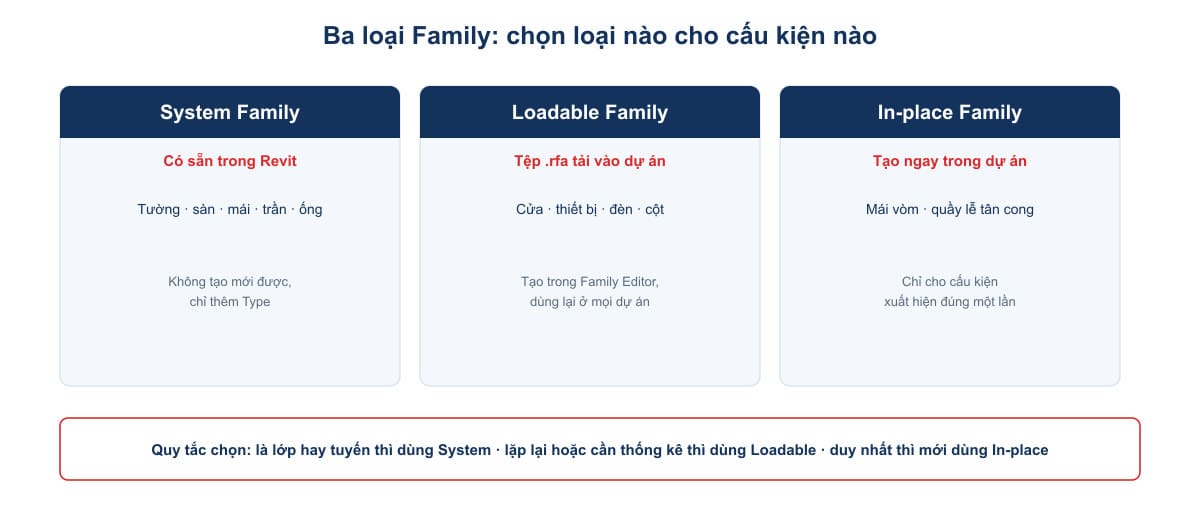 Ba loại Family: chọn loại nào cho cấu kiện nào

System Family

Có sẵn trong Revit

Tường · sàn · mái · trần · ống

Không tạo mới được, chỉ thêm Type

Loadable Family

Tệp .rfa tải vào dự án

Cửa · thiết bị · đèn · cột

Tạo trong Family Editor, dùng lại ở mọi dự án

In-place Family

Tạo ngay trong dự án

Mái vòm · quầy lễ tân cong

Chỉ cho cấu kiện xuất hiện đúng một lần

Quy tắc chọn: là lớp hay tuyến thì dùng System · lặp lại hoặc cần thống kê thì dùng Loadable · duy nhất thì mới dùng In-place